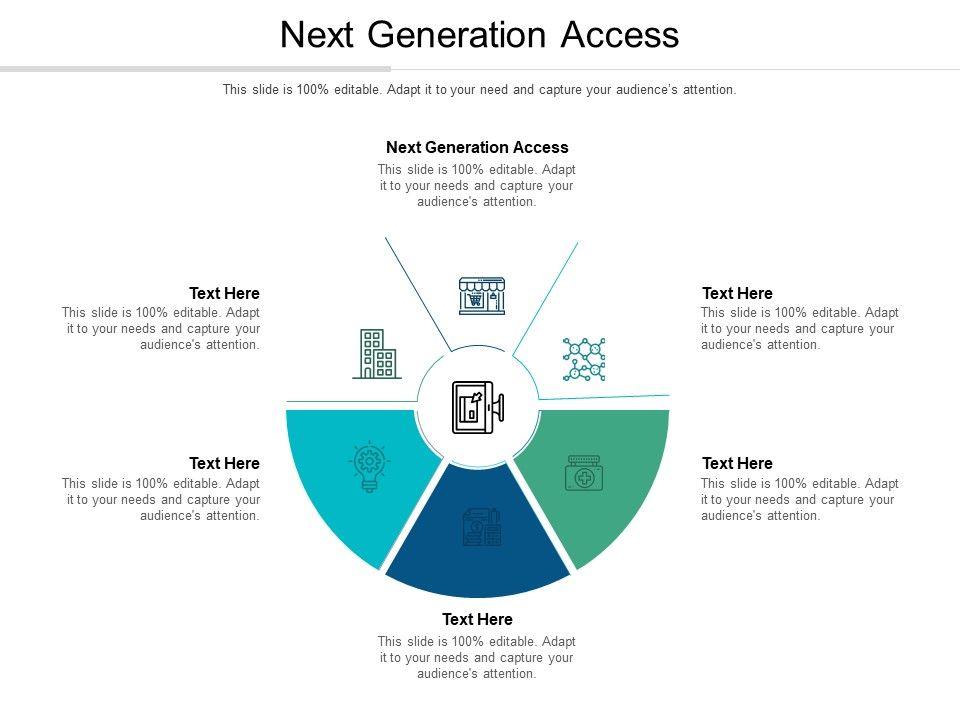 Next Generation Access

This slide is 100% editable. Adapt it to your need and capture your audience's attention.

Next Generation Access
This slide is 100% editable. Adapt it to your needs and capture your audience's attention.

Text Here
This slide is 100% editable. Adapt it to your needs and capture your audience's attention.

Text Here
This slide is 100% editable. Adapt it to your needs and capture your audience's attention.

Text Here
This slide is 100% editable. Adapt it to your needs and capture your audience's attention.

Text Here
This slide is 100% editable. Adapt it to your needs and capture your audience's attention.

Text Here
This slide is 100% editable. Adapt it to your needs and capture your audience's attention.